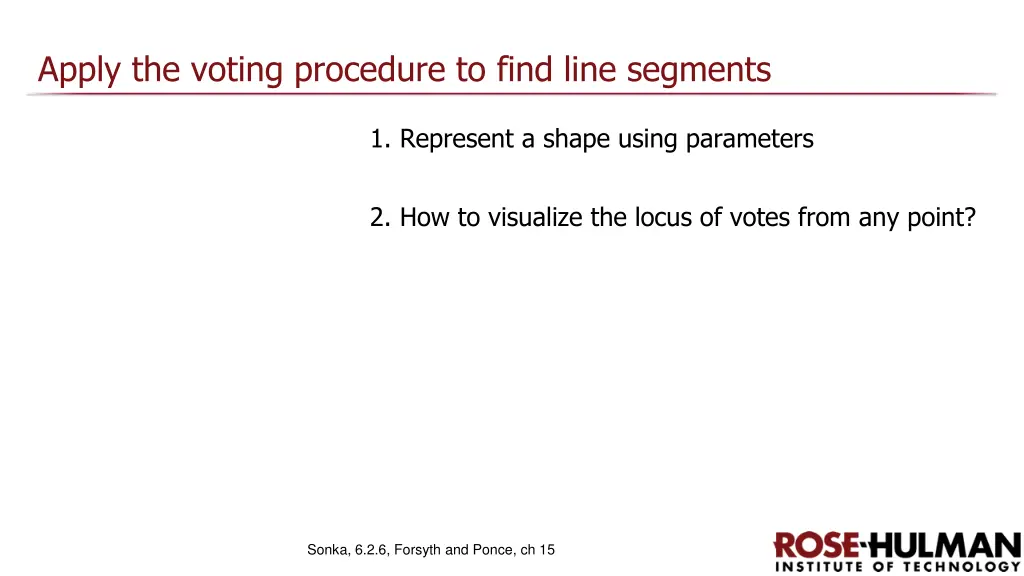 Apply the voting procedure to find line segments

1. Represent a shape using parameters

2. How to visualize the locus of votes from any point?

Sonka, 6.2.6, Forsyth and Ponce, ch 15

ROSE-HULMAN
INSTITUTE OF TECHNOLOGY